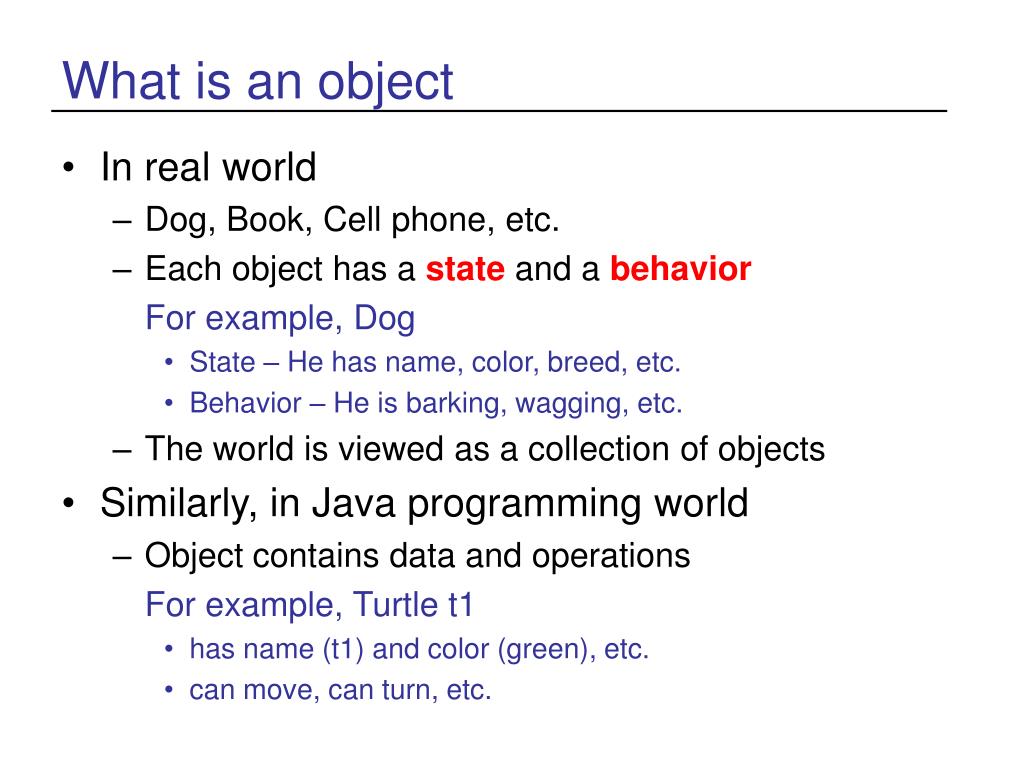 What is an object

• In real world
– Dog, Book, Cell phone, etc.
– Each object has a state and a behavior
For example, Dog
• State – He has name, color, breed, etc.
• Behavior – He is barking, wagging, etc.
– The world is viewed as a collection of objects
• Similarly, in Java programming world
– Object contains data and operations
For example, Turtle t1
• has name (t1) and color (green), etc.
• can move, can turn, etc.